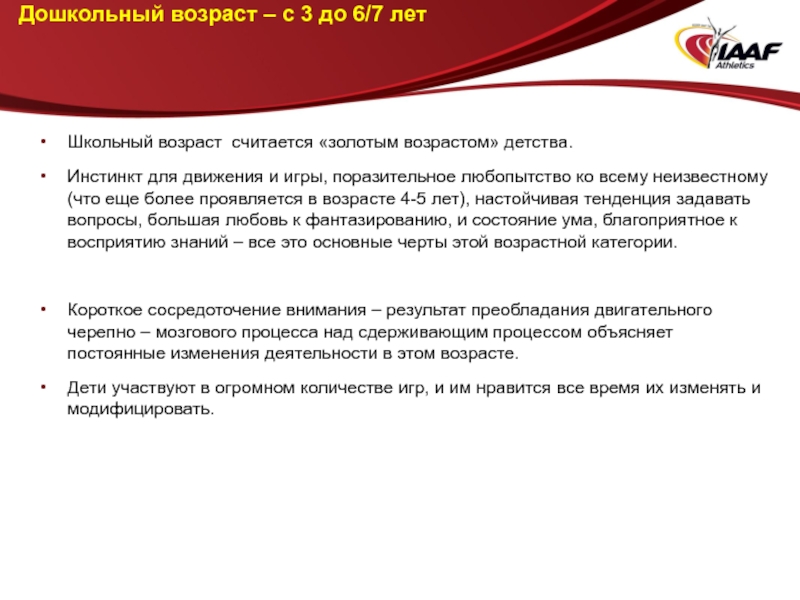 Дошкольный возраст – с 3 до 6/7 лет

IAAF
Athletics

• Школьный возраст считается «золотым возрастом» детства.

• Инстинкт для движения и игры, поразительное любопытство ко всему неизвестному (что еще более проявляется в возрасте 4-5 лет), настойчивая тенденция задавать вопросы, большая любовь к фантазированию, и состояние ума, благоприятное к восприятию знаний – все это основные черты этой возрастной категории.

• Короткое сосредоточение внимания – результат преобладания двигательного черепно – мозгового процесса над сдерживающим процессом объясняет постоянные изменения деятельности в этом возрасте.

• Дети участвуют в огромном количестве игр, и им нравится все время их изменять и модифицировать.